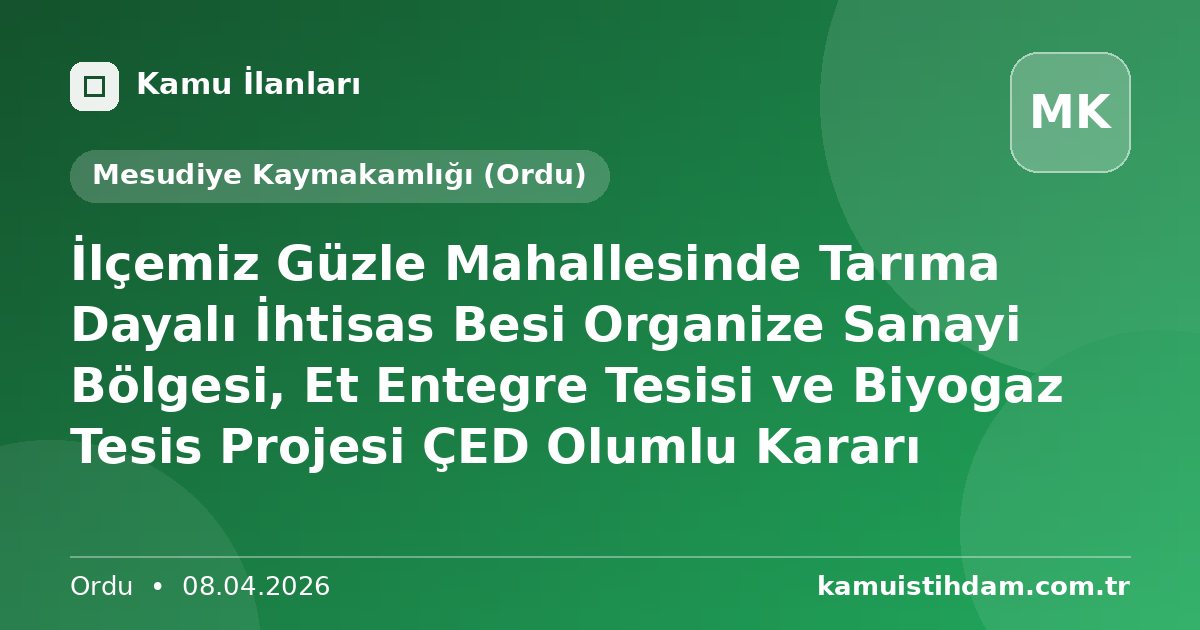 Kamu İlanları

MK

Mesudiye Kaymakamlığı (Ordu)

İlçemiz Güzle Mahallesinde Tarıma Dayalı İhtisas Besi Organize Sanayi Bölgesi, Et Entegre Tesisi ve Biyogaz Tesis Projesi ÇED Olumlu Kararı

Ordu • 08.04.2026

kamuistihdam.com.tr